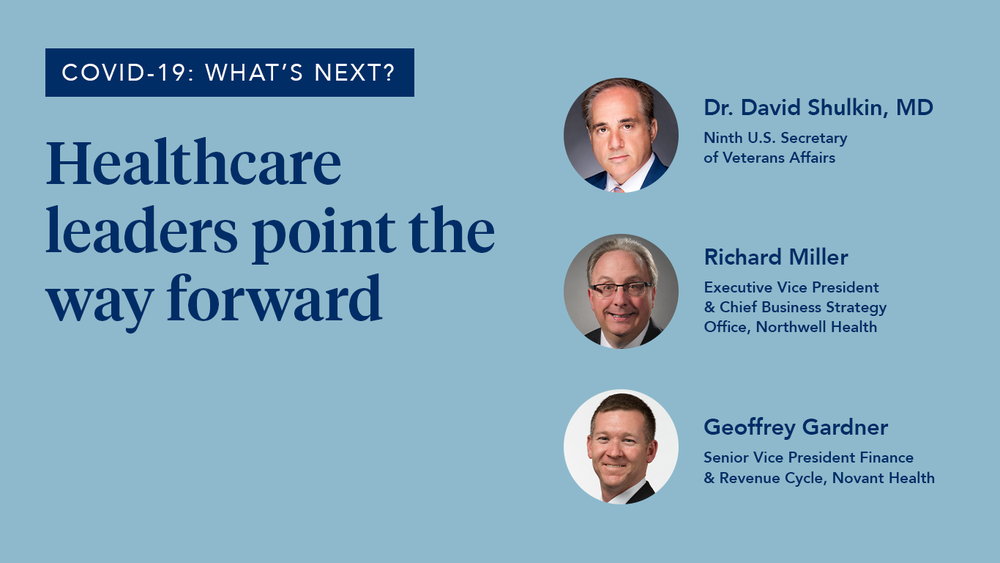 COVID-19: WHAT'S NEXT?

Healthcare leaders point the way forward

Dr. David Shulkin, MD
Ninth U.S. Secretary of Veterans Affairs

Richard Miller
Executive Vice President & Chief Business Strategy Office, Northwell Health

Geoffrey Gardner
Senior Vice President Finance & Revenue Cycle, Novant Health